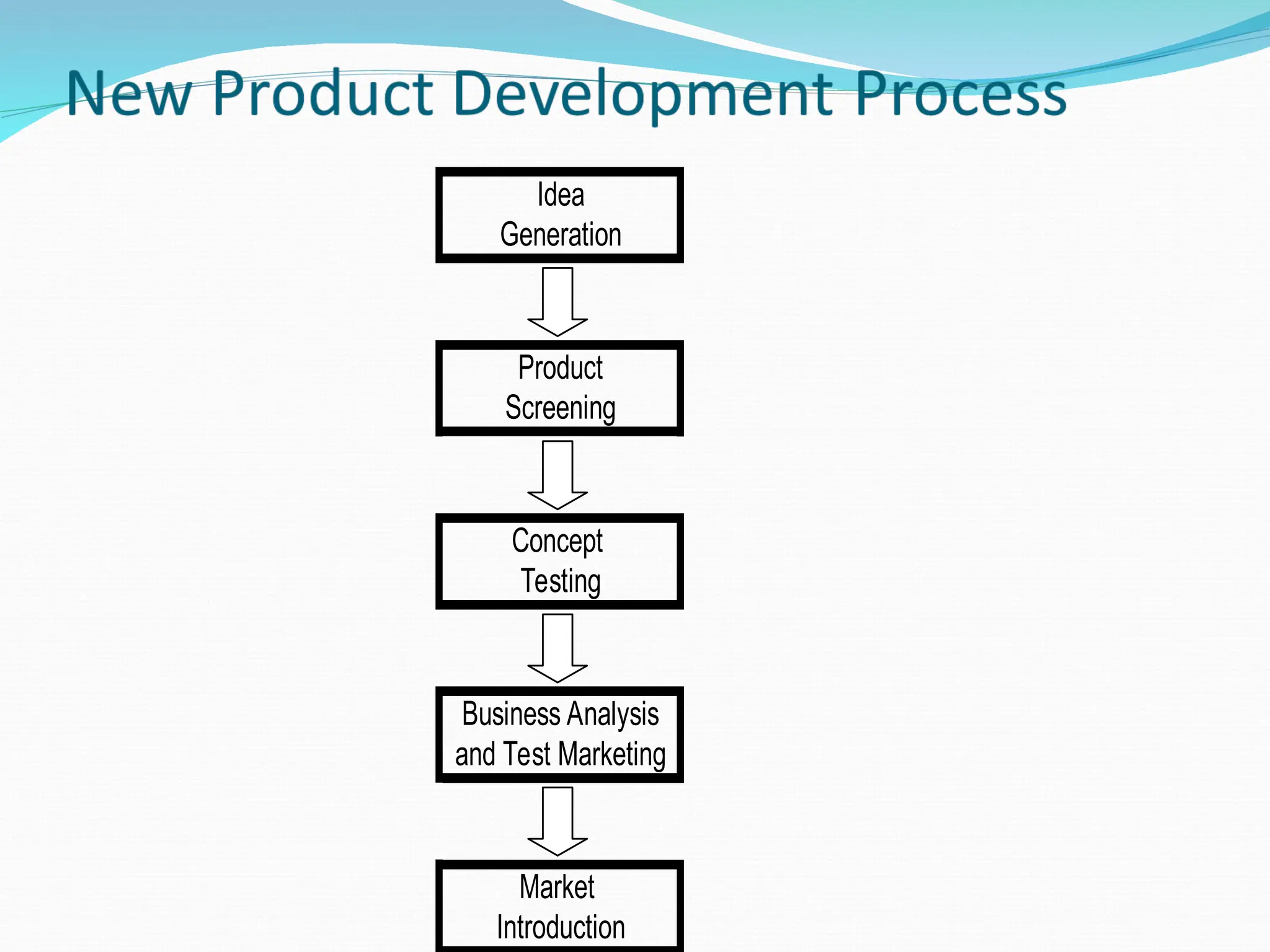 New Product Development Process

Idea Generation

Product Screening

Concept Testing

Business Analysis and Test Marketing

Market Introduction